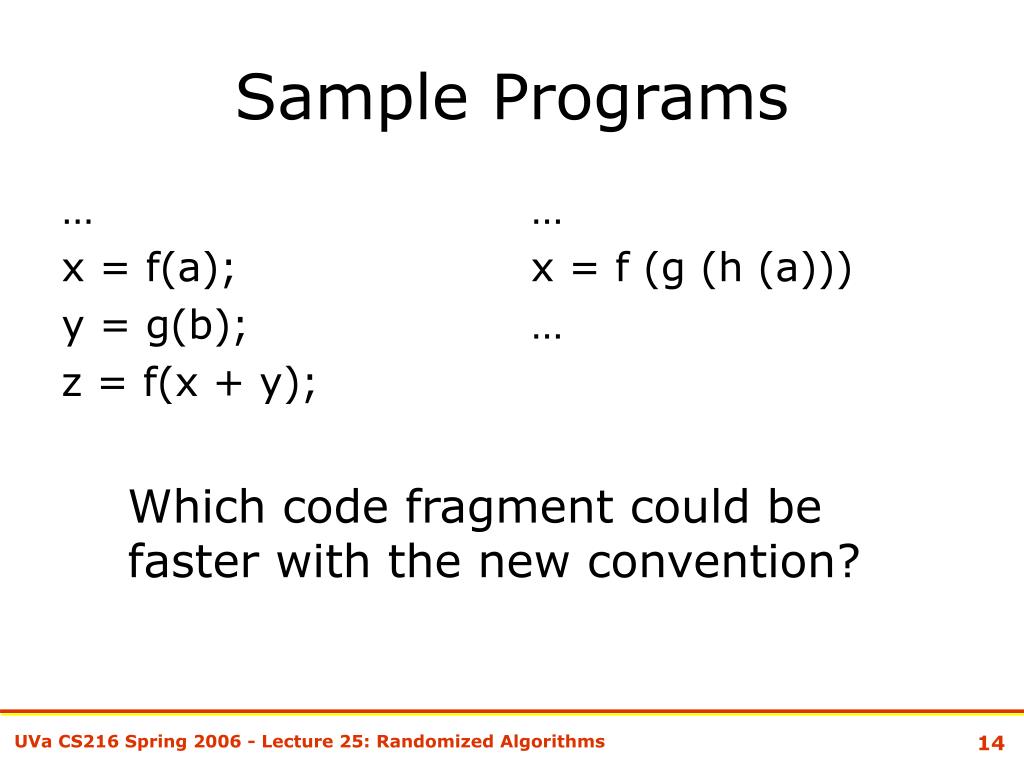 Sample Programs

…
x = f(a);
y = g(b);
z = f(x + y);

…
x = f (g (h (a)))
…

Which code fragment could be faster with the new convention?

UVa CS216 Spring 2006 - Lecture 25: Randomized Algorithms

14